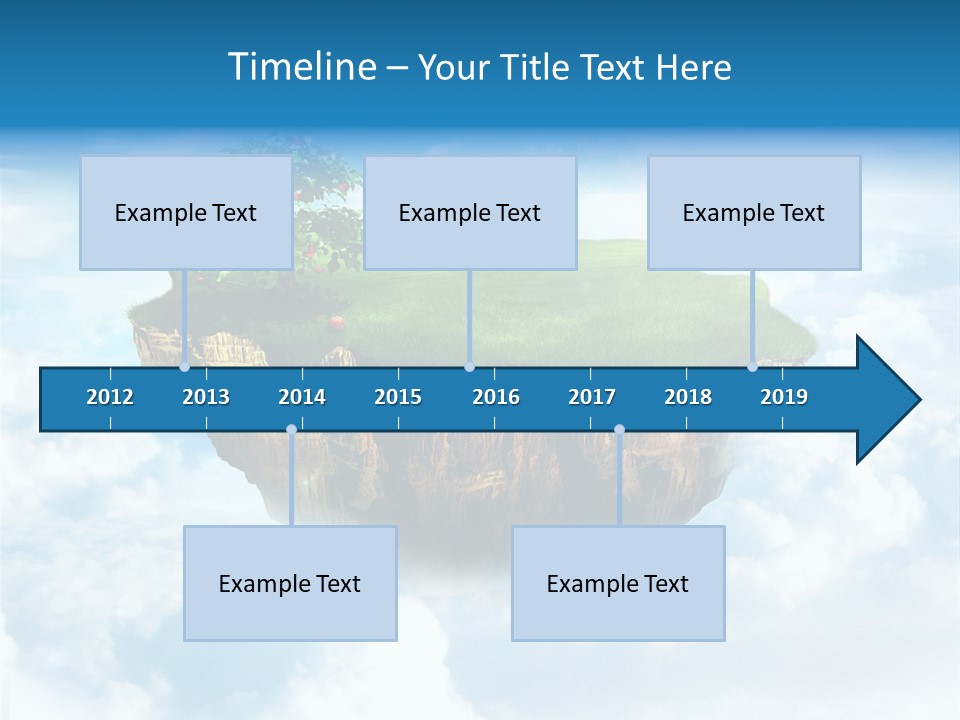 Timeline – Your Title Text Here

Example Text

Example Text

Example Text

2012 2013 2014 2015 2016 2017 2018 2019

Example Text

Example Text